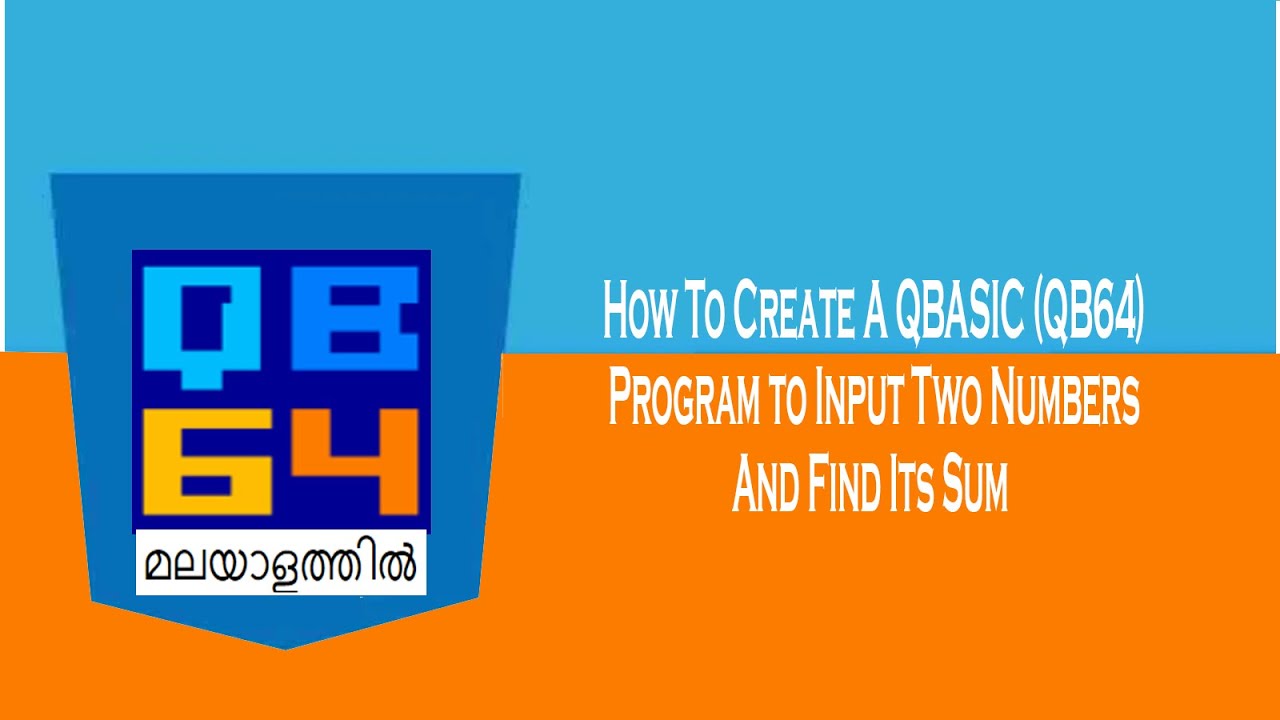 QB
64
മലയാളത്തിൽ

How To Create A QBASIC (QB64) Program to Input Two Numbers And Find Its Sum